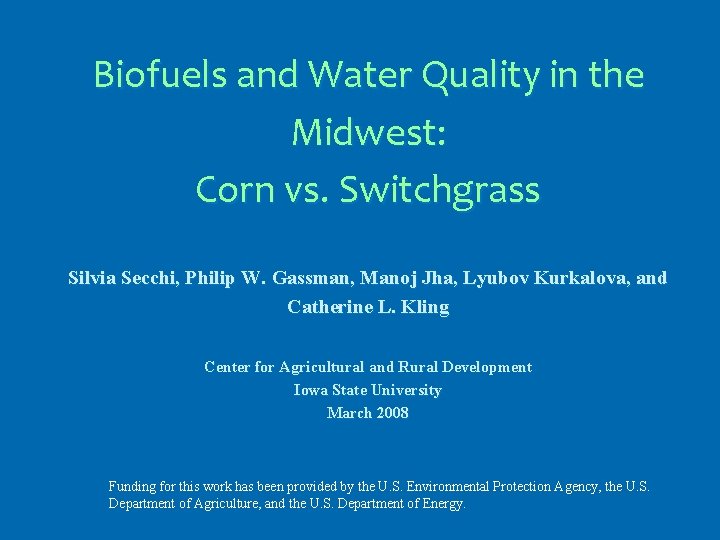 Biofuels and Water Quality in the Midwest:
Corn vs. Switchgrass

Silvia Secchi, Philip W. Gassman, Manoj Jha, Lyubov Kurkalova, and Catherine L. Kling

Center for Agricultural and Rural Development
Iowa State University
March 2008

Funding for this work has been provided by the U.S. Environmental Protection Agency, the U.S. Department of Agriculture, and the U.S. Department of Energy.